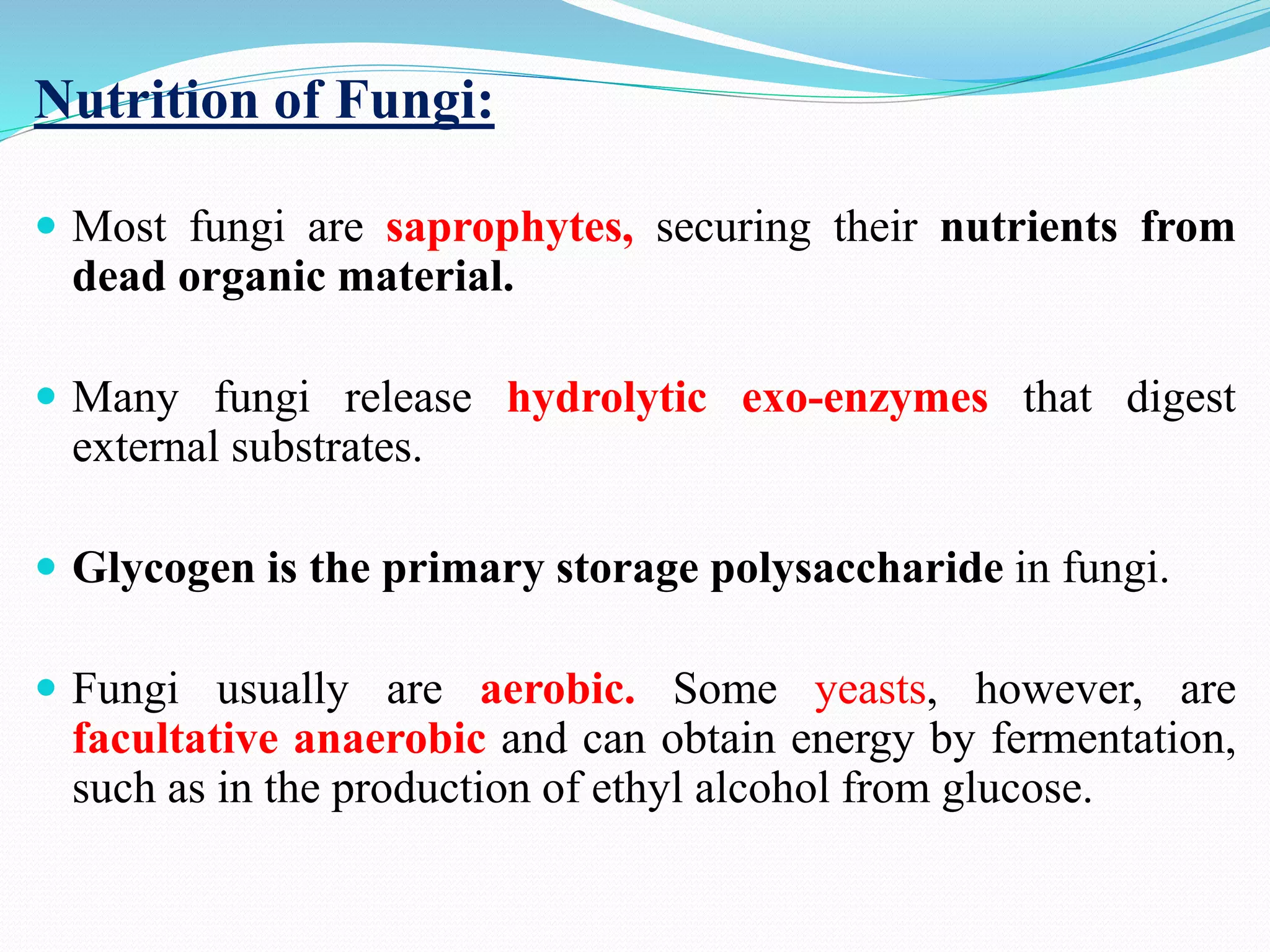 Nutrition of Fungi:

- Most fungi are saprophytes, securing their nutrients from dead organic material.

- Many fungi release hydrolytic exo-enzymes that digest external substrates.

- Glycogen is the primary storage polysaccharide in fungi.

- Fungi usually are aerobic. Some yeasts, however, are facultative anaerobic and can obtain energy by fermentation, such as in the production of ethyl alcohol from glucose.